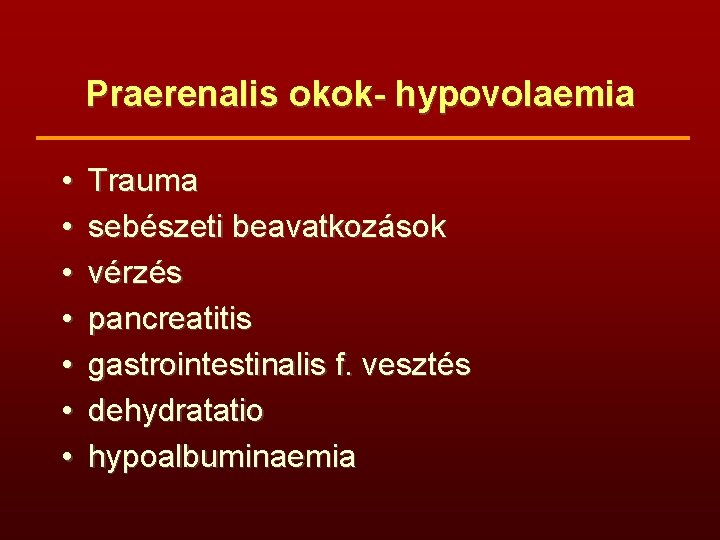 Praerenalis okok- hypovolaemia

• Trauma
• sebészeti beavatkozások
• vérzés
• pancreatitis
• gastrointestinalis f. vesztés
• dehydratatio
• hypoalbuminaemia